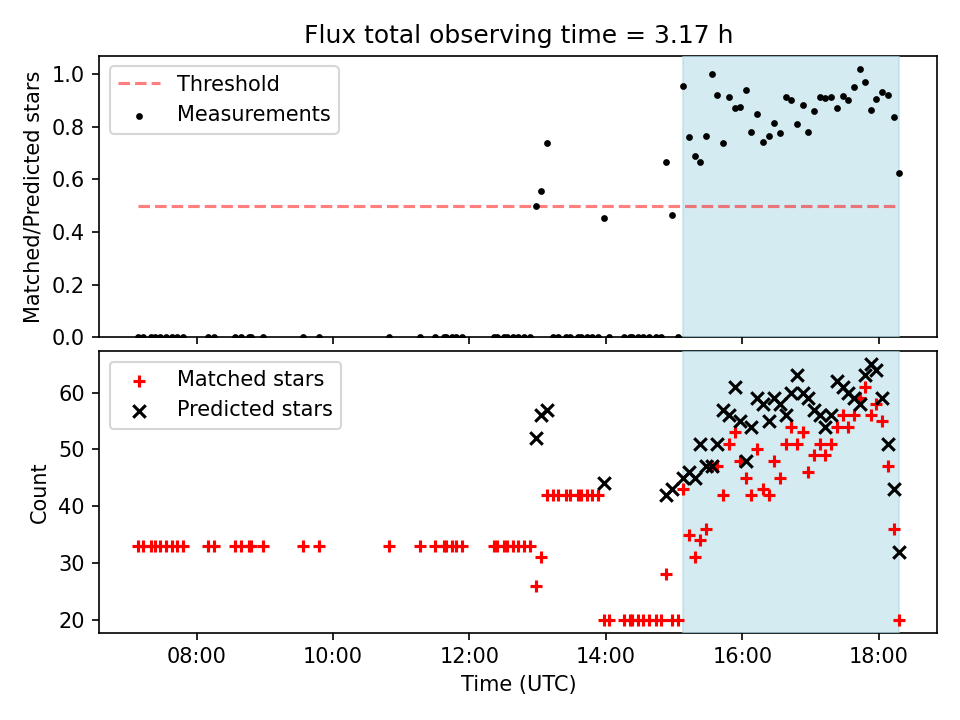 Flux total observing time = 3.17 h

Threshold
Measurements

Matched/Predicted stars

1.0
0.8
0.6
0.4
0.2
0.0

Matched stars
Predicted stars

Count

60
50
40
30
20

08:00
10:00
12:00
14:00
16:00
18:00

Time (UTC)